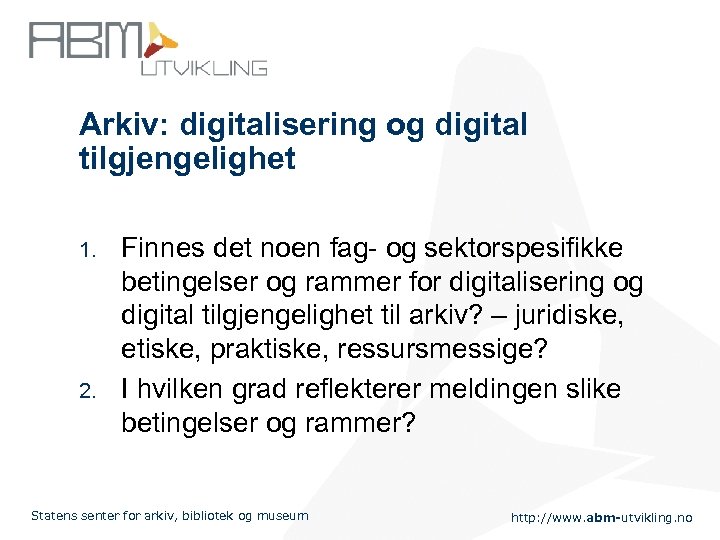 ABM UTVIKLING

Arkiv: digitalisering og digital tilgjengelighet

1. Finnes det noen fag- og sektorspesifikke betingelser og rammer for digitalisering og digital tilgjengelighet til arkiv? – juridiske, etiske, praktiske, ressursmessige?
2. I hvilken grad reflekterer meldingen slike betingelser og rammer?

Statens senter for arkiv, bibliotek og museum

http://www.abm-utvikling.no